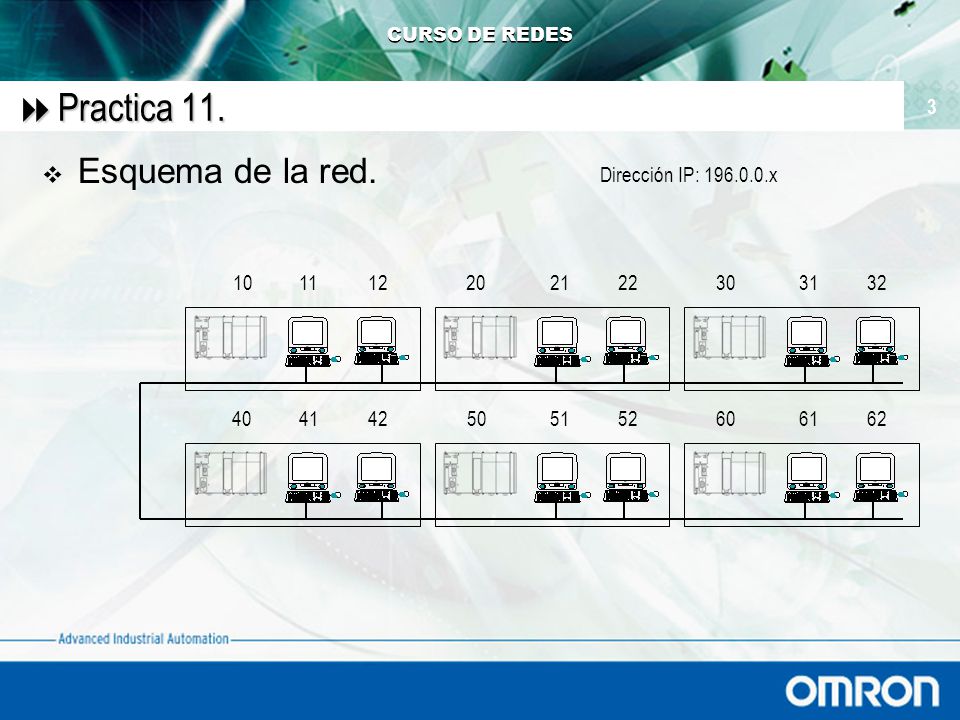 CURSO DE REDES

Practica 11.

3

Esquema de la red.

Dirección IP: 196.0.0.x

10 11 12 20 21 22 30 31 32

40 41 42 50 51 52 60 61 62

Advanced Industrial Automation

OMRON